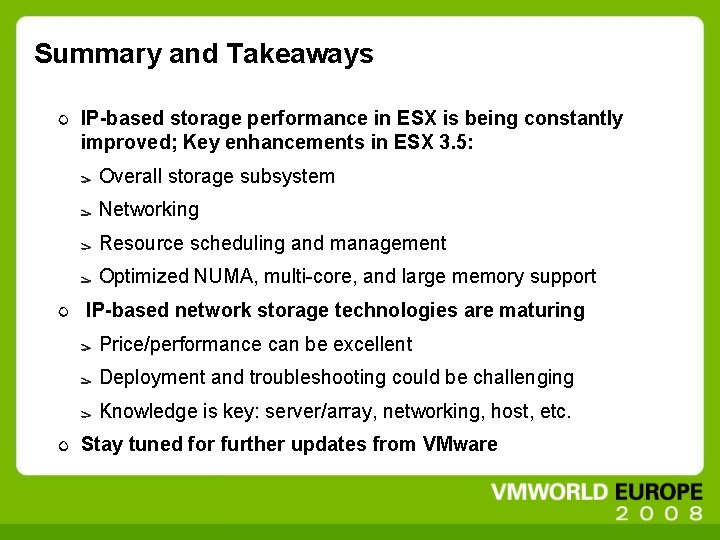 Summary and Takeaways

IP-based storage performance in ESX is being constantly improved; Key enhancements in ESX 3.5:

Overall storage subsystem

Networking

Resource scheduling and management

Optimized NUMA, multi-core, and large memory support

IP-based network storage technologies are maturing

Price/performance can be excellent

Deployment and troubleshooting could be challenging

Knowledge is key: server/array, networking, host, etc.

Stay tuned for further updates from VMware

VMWORLD EUROPE 2008